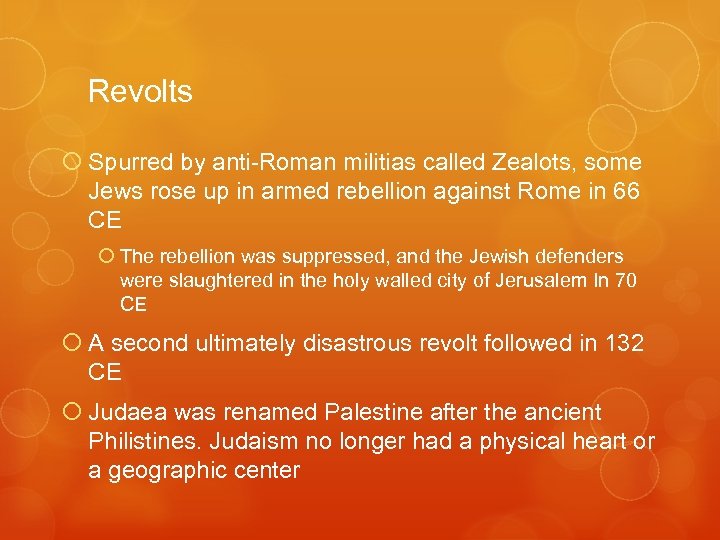 Revolts

Spurred by anti-Roman militias called Zealots, some Jews rose up in armed rebellion against Rome in 66 CE

The rebellion was suppressed, and the Jewish defenders were slaughtered in the holy walled city of Jerusalem In 70 CE

A second ultimately disastrous revolt followed in 132 CE

Judaea was renamed Palestine after the ancient Philistines. Judaism no longer had a physical heart or a geographic center